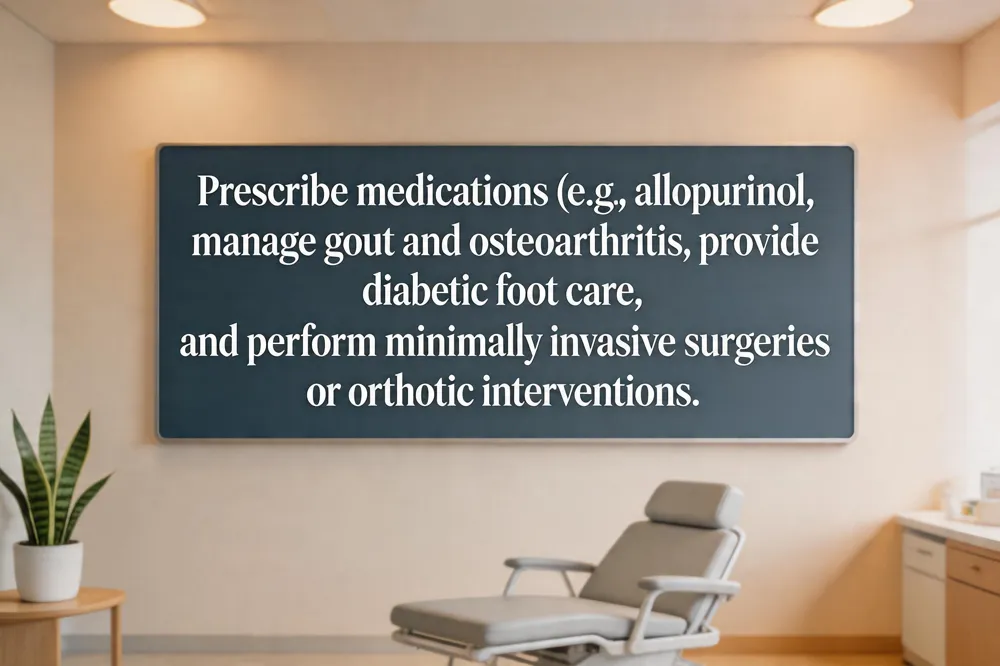 Prescribe medications (e.g., allopurinol, manage gout and osteoarthritis, provide diabetic foot care,
and perform minimally invasive surgeries or orthotic interventions.